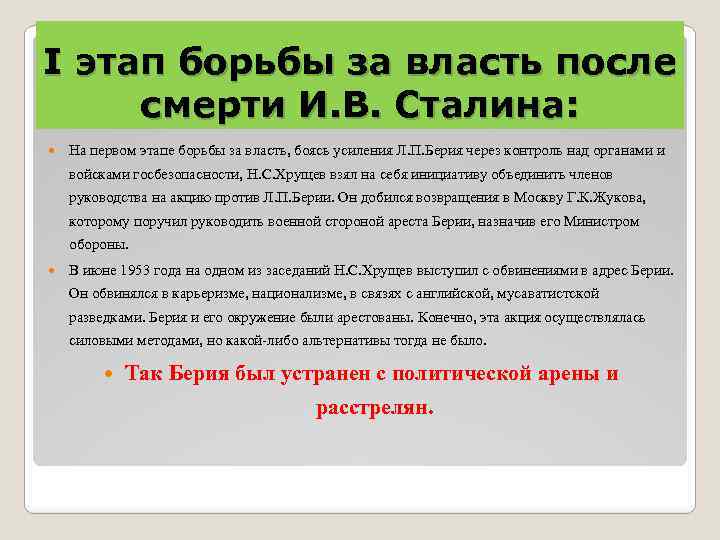 I этап борьбы за власть после смерти И.В. Сталина:

На первом этапе борьбы за власть, боясь усиления Л.П.Берия через контроль над органами и войсками госбезопасности, Н.С.Хрущев взял на себя инициативу объединить членов руководства на акцию против Л.П.Берии. Он добился возвращения в Москву Г.К.Жукова, которому поручил руководить военной стороной ареста Берии, назначив его Министром обороны.

В июне 1953 года на одном из заседаний Н.С.Хрущев выступил с обвинениями в адрес Берии. Он обвинялся в карьеризме, национализме, в связях с английской, мусаватистской разведками. Берия и его окружение были арестованы. Конечно, эта акция осуществлялась силовыми методами, но какой-либо альтернативы тогда не было.

Так Берия был устранен с политической арены и расстрелян.